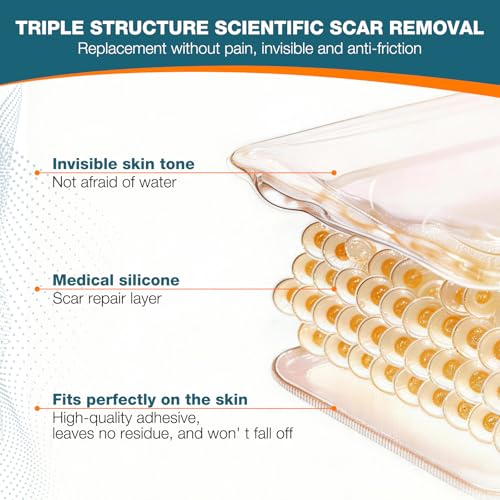 TRIPLE STRUCTURE SCIENTIFIC SCAR REMOVAL
Replacement without pain, invisible and anti-friction

Invisible skin tone
Not afraid of water

Medical silicone
Scar repair layer

Fits perfectly on the skin
High-quality adhesive, leaves no residue, and won' t fall off